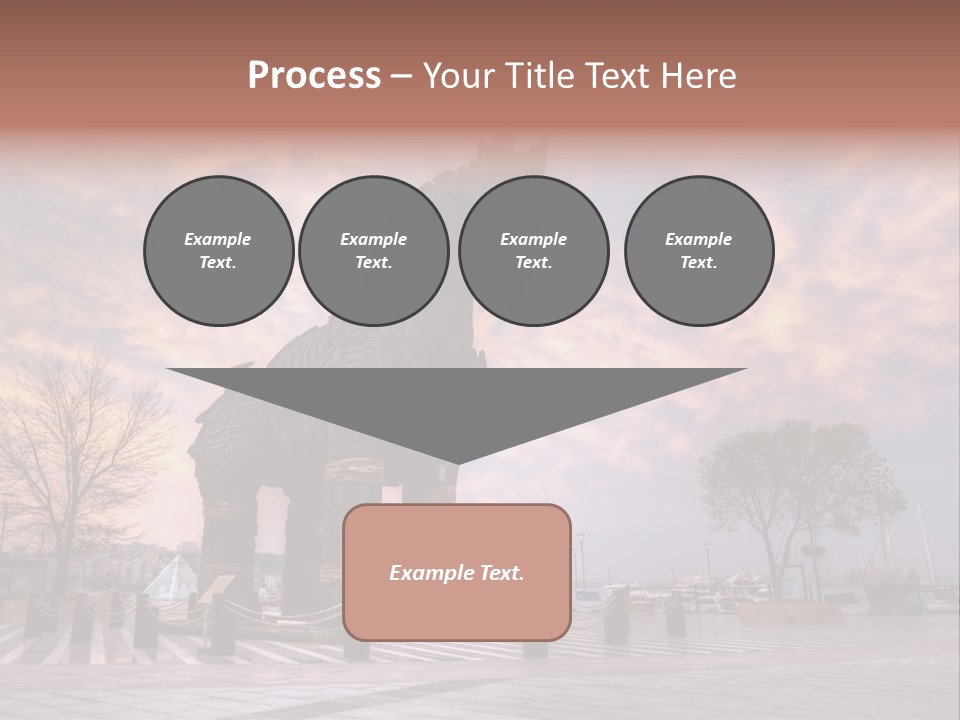 Process – Your Title Text Here

Example Text.

Example Text.

Example Text.

Example Text.

Example Text.